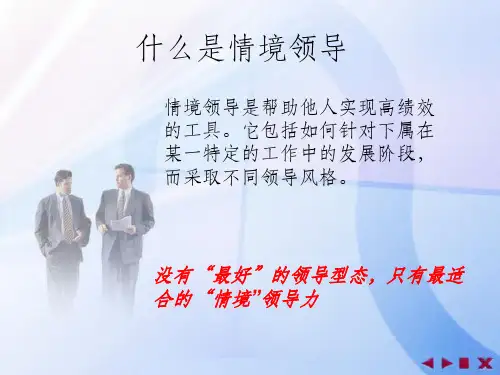 什么是情境领导

情境领导是帮助他人实现高绩效的工具。它包括如何针对下属在某一特定的工作中的发展阶段，而采取不同领导风格。

没有“最好”的领导型态，只有最适合的“情境”领导力